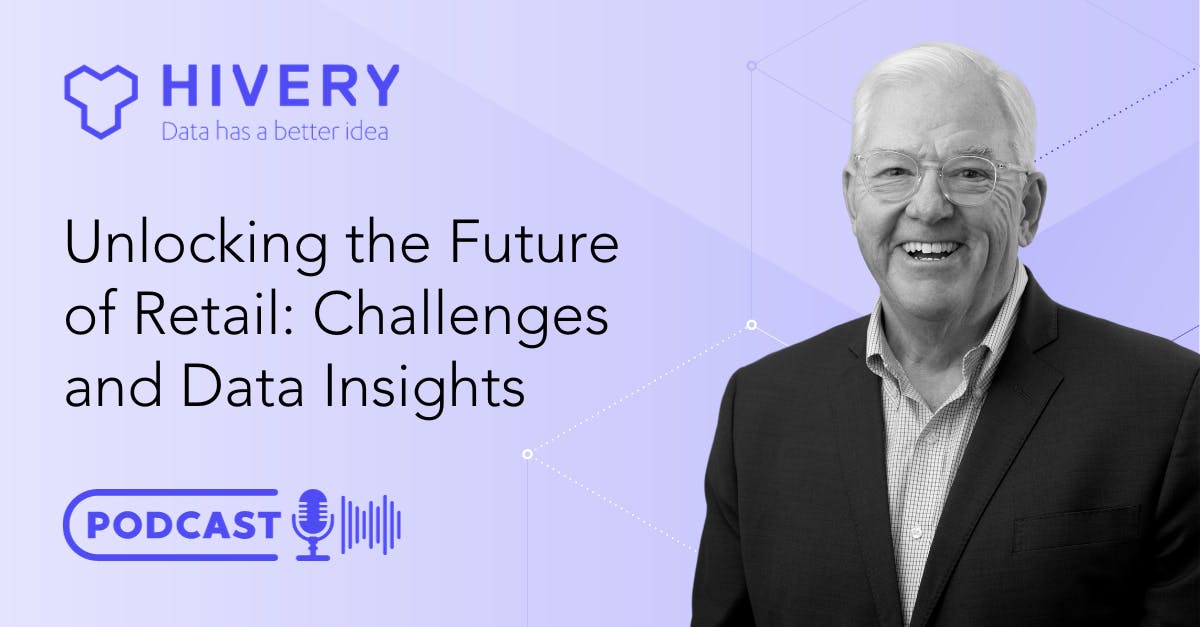 HIVERY
Data has a better idea

Unlocking the Future of Retail: Challenges and Data Insights

PODCAST